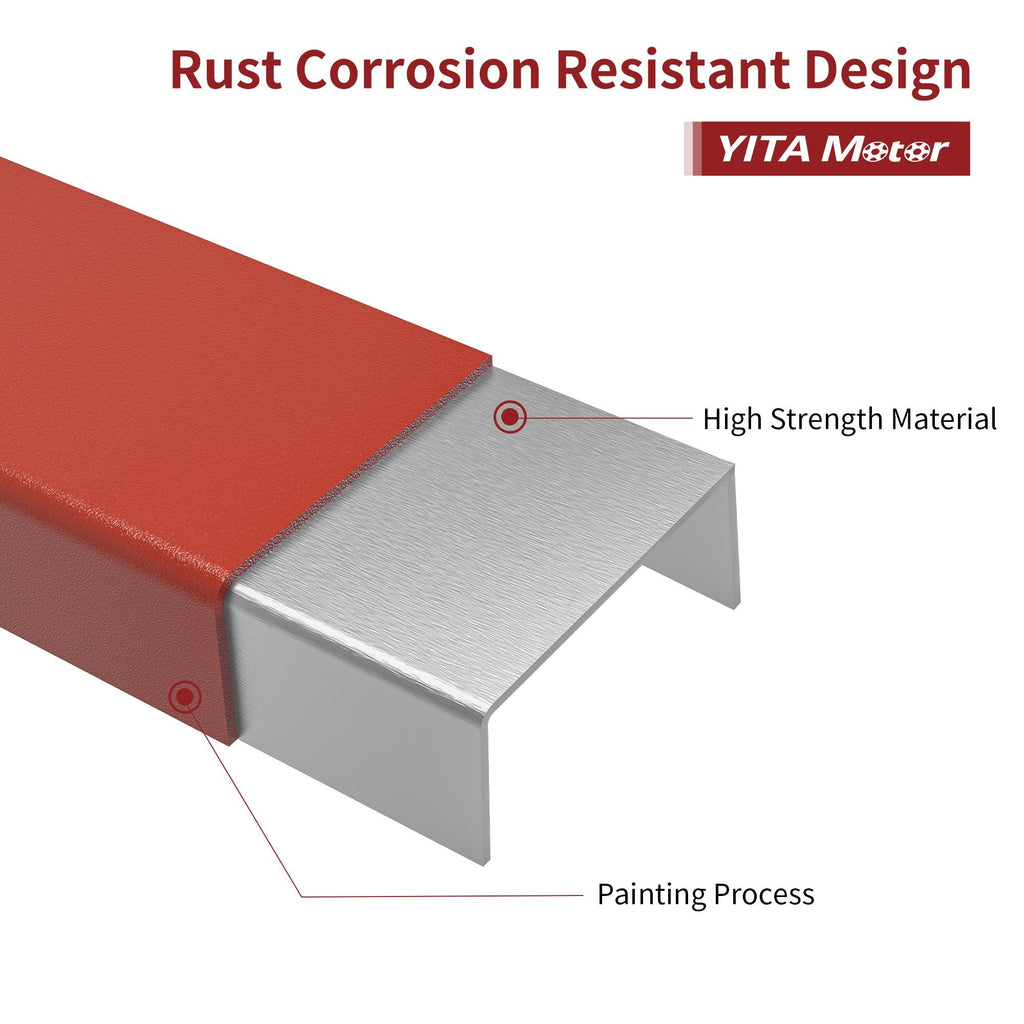 Rust Corrosion Resistant Design

YITA Motor

High Strength Material

Painting Process